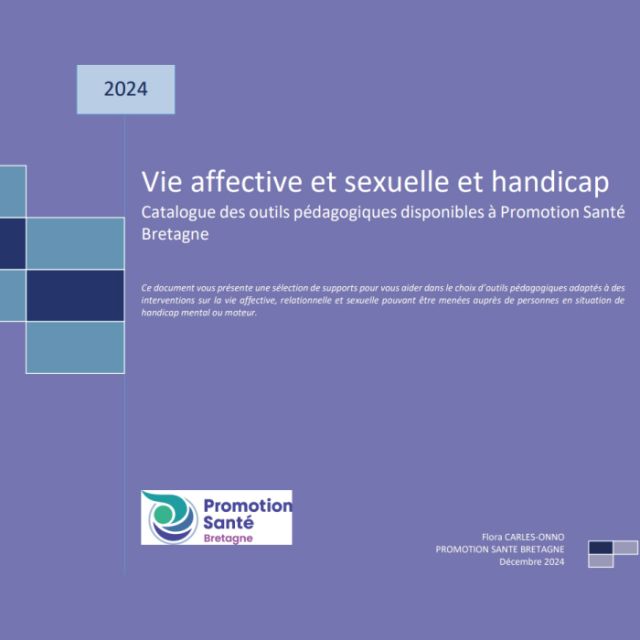 2024

Vie affective et sexuelle et handicap

Catalogue des outils pédagogiques disponibles à Promotion Santé Bretagne

Ce document vous présente une sélection de supports pour vous aider dans le choix d'outils pédagogiques adaptés à des interventions sur la vie affective, relationnelle et sexuelle pouvant être menées auprès de personnes en situation de handicap mental ou moteur.

Promotion Santé Bretagne

Flora CARLES-ONNO
PROMOTION SANTE BRETAGNE
Décembre 2024